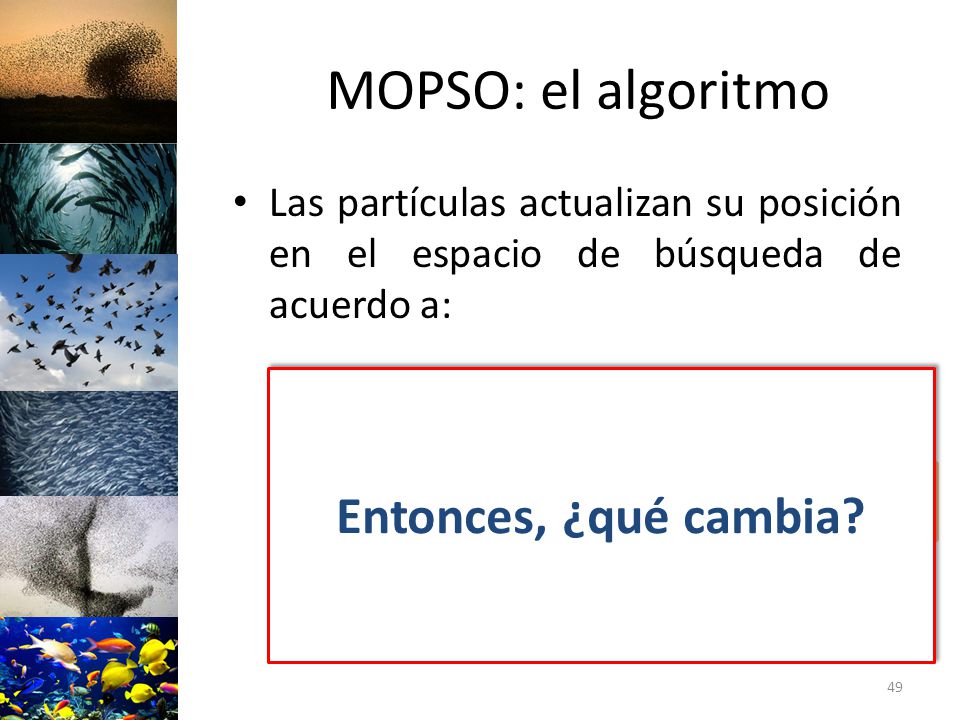 MOPSO: el algoritmo

• Las partículas actualizan su posición en el espacio de búsqueda de acuerdo a:

Entonces, ¿qué cambia?

49